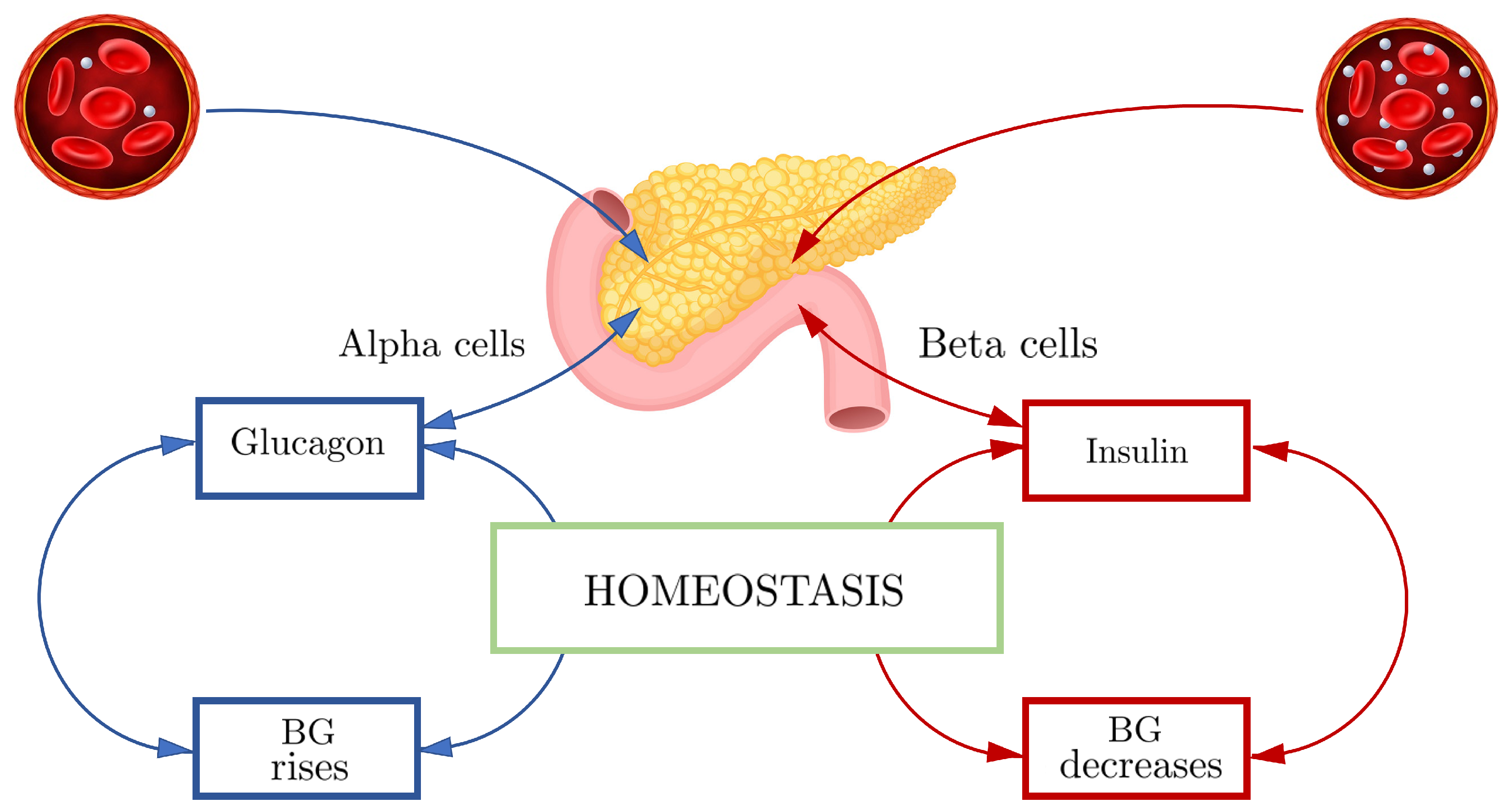 Alpha cells

Beta cells

Glucagon

Insulin

HOMEOSTASIS

BG rises

BG decreases